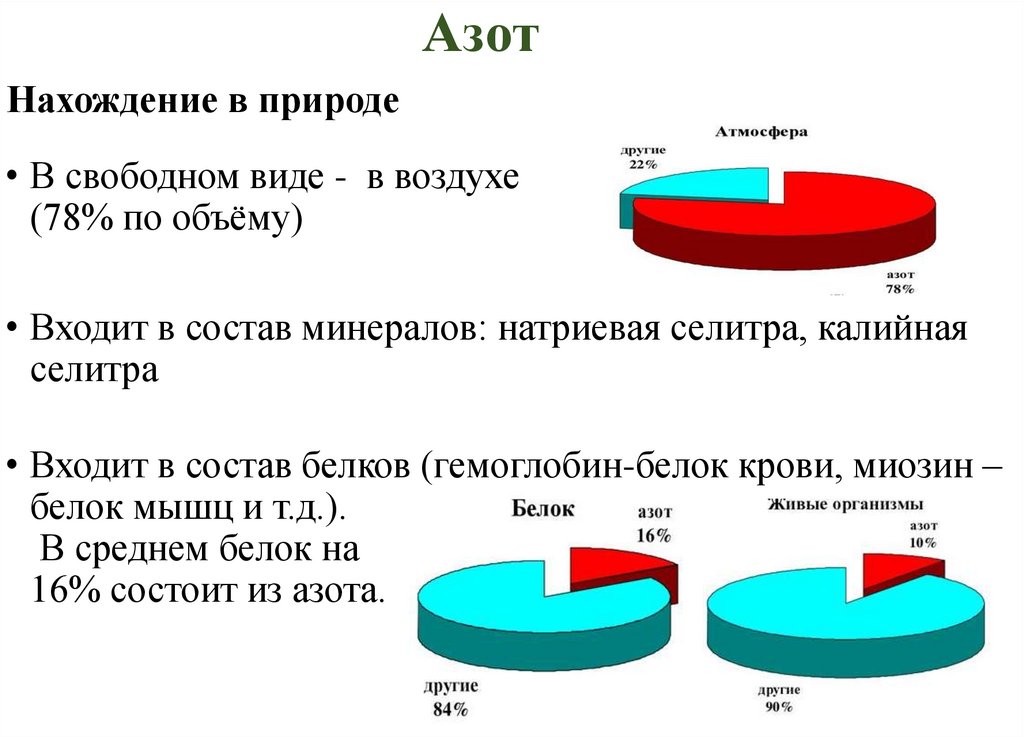 Азот

Нахождение в природе

• В свободном виде - в воздухе (78% по объёму)

Атмосфера
другие 22%
азот 78%

• Входит в состав минералов: натриевая селитра, калийная селитра

• Входит в состав белков (гемоглобин-белок крови, миозин – белок мышц и т.д.).
В среднем белок на 16% состоит из азота.

Белок
азот 16%
другие 84%

Живые организмы
азот 10%
другие 90%